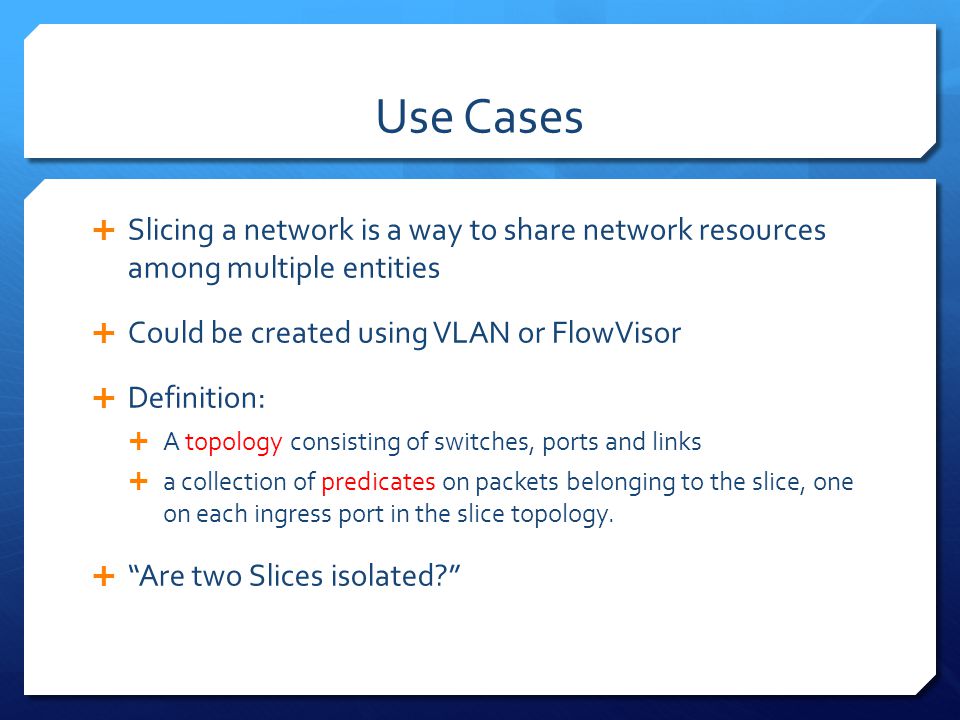 Use Cases

+ Slicing a network is a way to share network resources among multiple entities

+ Could be created using VLAN or FlowVisor

+ Definition:

+ A topology consisting of switches, ports and links

+ a collection of predicates on packets belonging to the slice, one on each ingress port in the slice topology.

+ “Are two Slices isolated?”